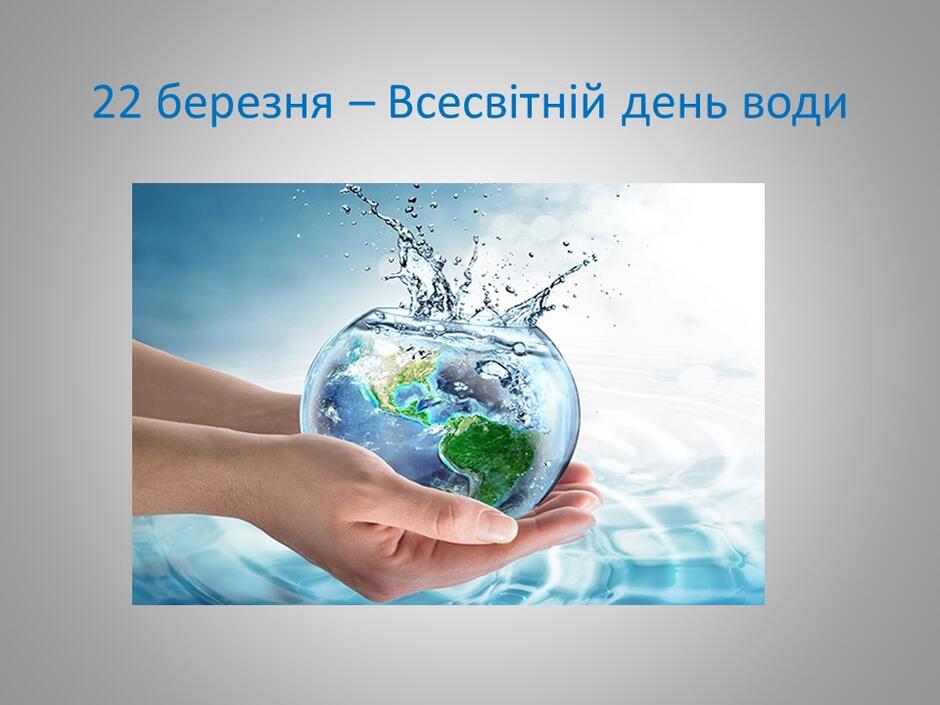 22 березня – Всесвітній день води